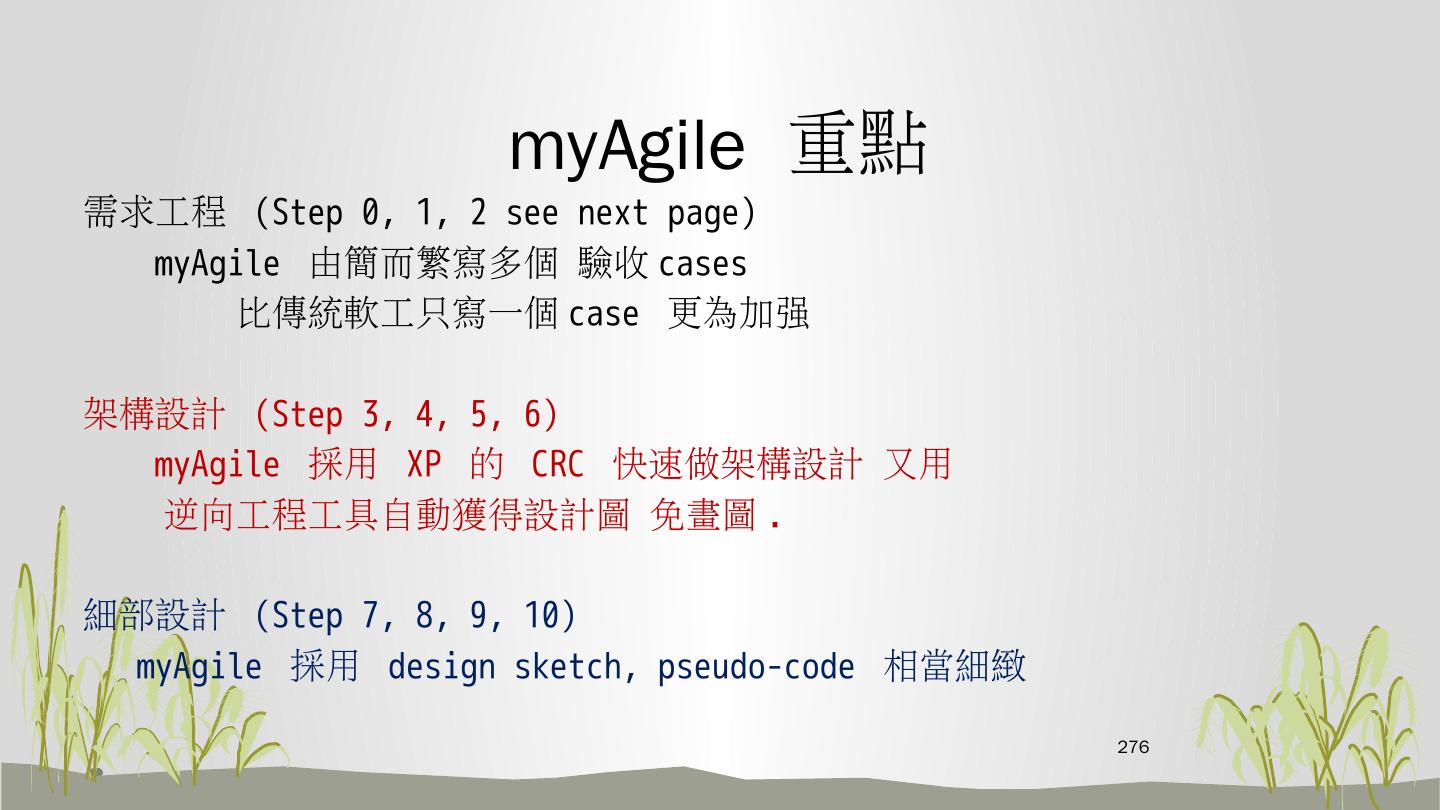 myAgile 重點

需求工程 (Step 0, 1, 2 see next page)
myAgile 由簡而繁寫多個 驗收 cases
比傳統軟工只寫一個 case 更為加强

架構設計 (Step 3, 4, 5, 6)
myAgile 採用 XP 的 CRC 快速做架構設計 又用 逆向工程工具自動獲得設計圖 免畫圖 .

細部設計 (Step 7, 8, 9, 10)
myAgile 採用 design sketch, pseudo-code 相當細緻

276